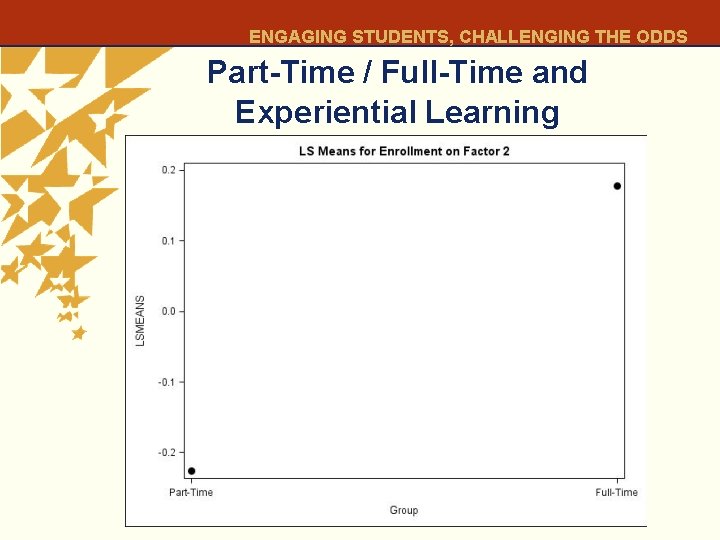 ENGAGING STUDENTS, CHALLENGING THE ODDS

Part-Time / Full-Time and Experiential Learning

LS Means for Enrollment on Factor 2

LSMEANS

0.2
0.1
0.0
-0.1
-0.2

Part-Time
Full-Time

Group